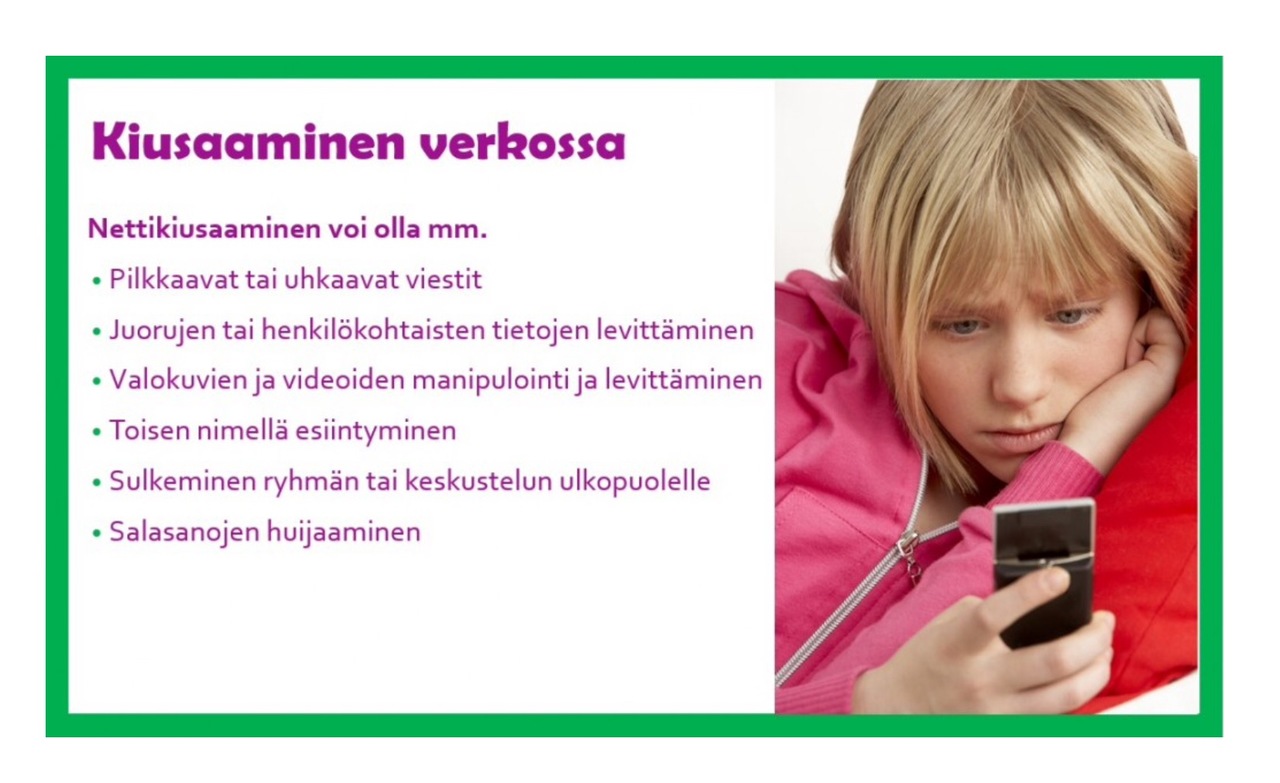 Kiusaaminen verkossa

Nettikiusaaminen voi olla mm.

• Pilkkaavat tai uhkaavat viestit
• Juorujen tai henkilökohtaisten tietojen levittäminen
• Valokuvien ja videoiden manipulointi ja levittäminen
• Toisen nimellä esiintyminen
• Sulkeminen ryhmän tai keskustelun ulkopuolelle
• Salasanojen huijaaminen